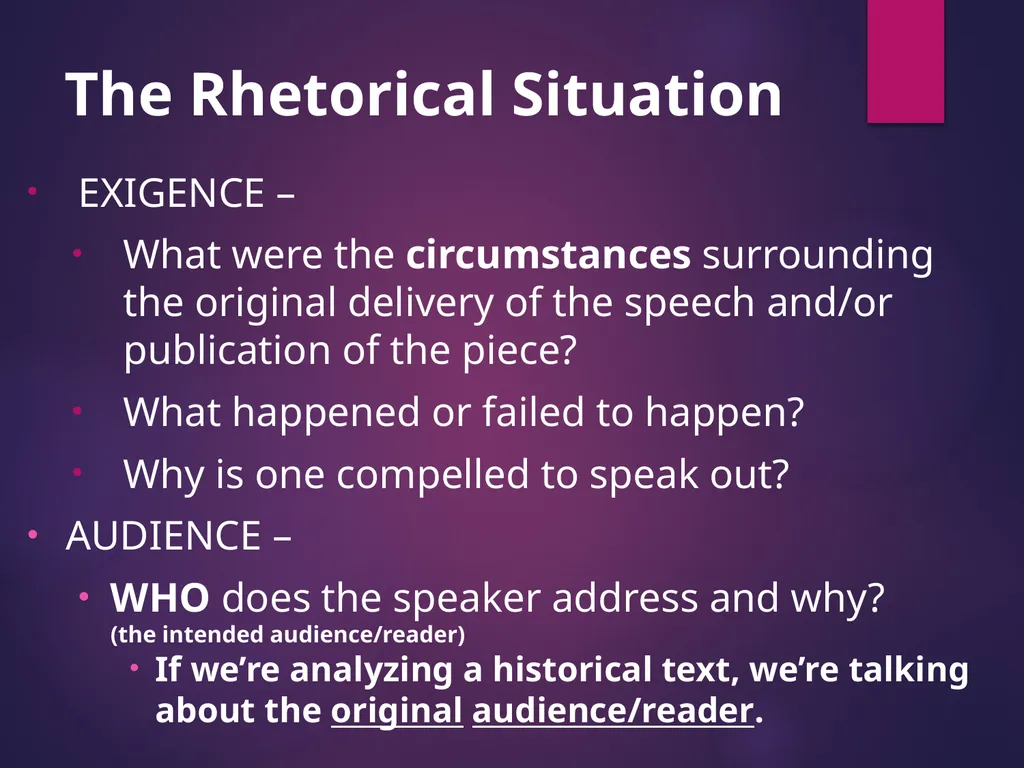 The Rhetorical Situation

• EXIGENCE –

• What were the circumstances surrounding the original delivery of the speech and/or publication of the piece?

• What happened or failed to happen?

• Why is one compelled to speak out?

• AUDIENCE –

• WHO does the speaker address and why? (the intended audience/reader)

• If we're analyzing a historical text, we're talking about the original audience/reader.